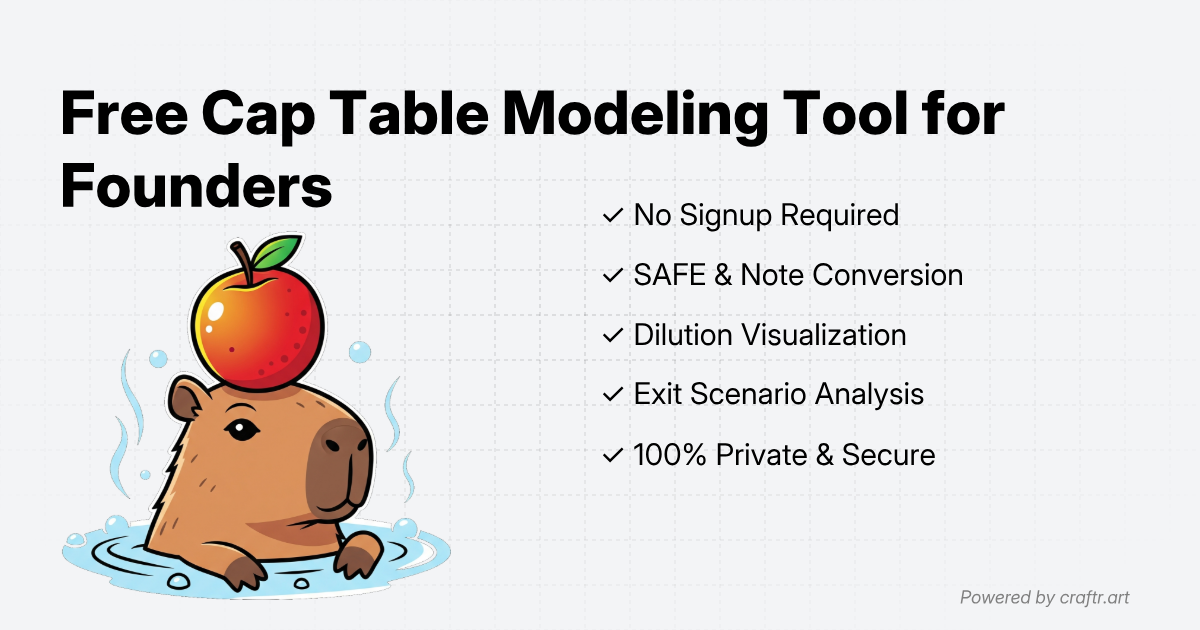 Free Cap Table Modeling Tool for Founders

✓ No Signup Required
✓ SAFE & Note Conversion
✓ Dilution Visualization
✓ Exit Scenario Analysis
✓ 100% Private & Secure

Powered by craftr.art